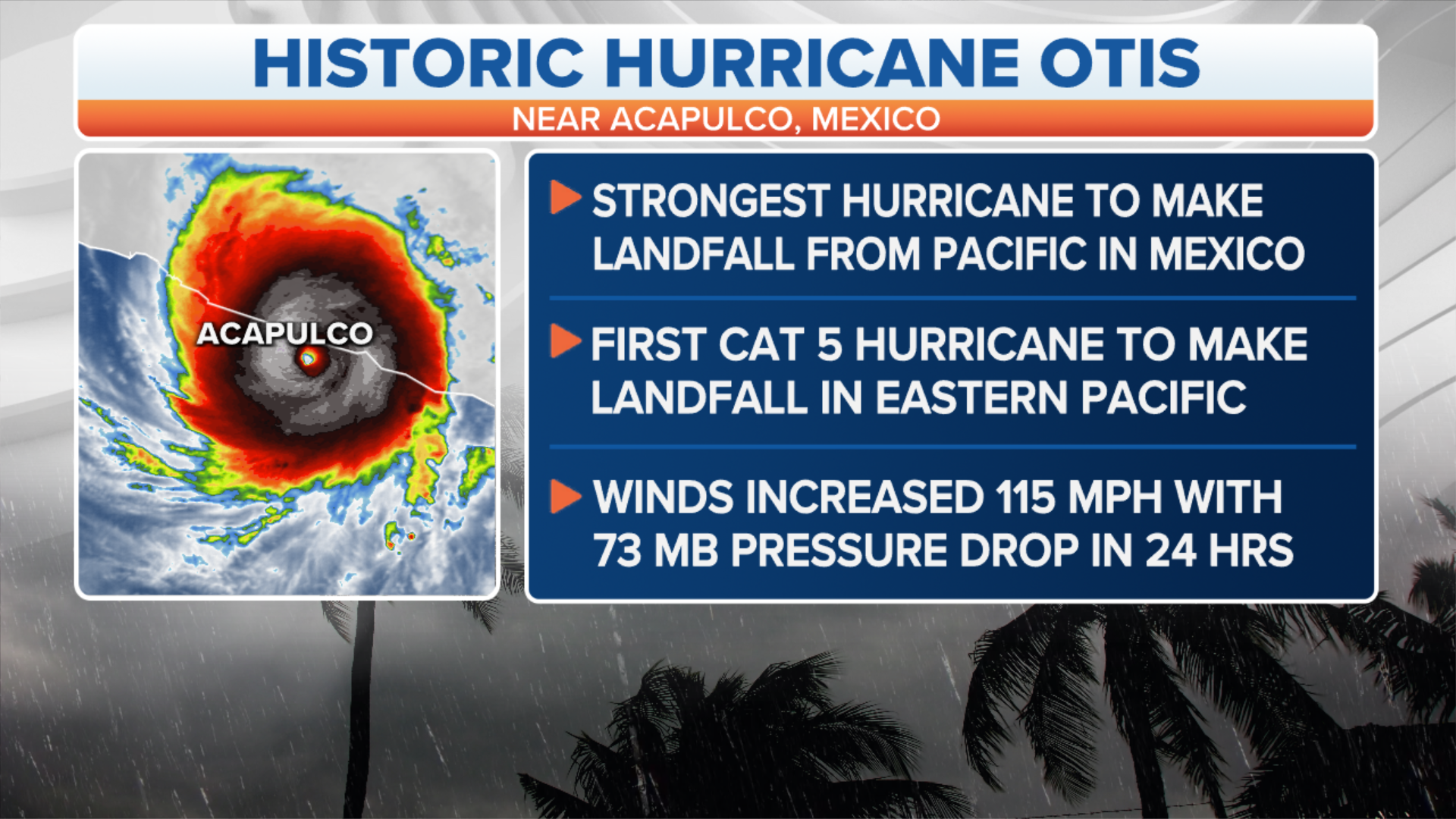 HISTORIC HURRICANE OTIS
NEAR ACAPULCO, MEXICO

ACAPULCO

STRONGEST HURRICANE TO MAKE LANDFALL FROM PACIFIC IN MEXICO

FIRST CAT 5 HURRICANE TO MAKE LANDFALL IN EASTERN PACIFIC

WINDS INCREASED 115 MPH WITH 73 MB PRESSURE DROP IN 24 HRS